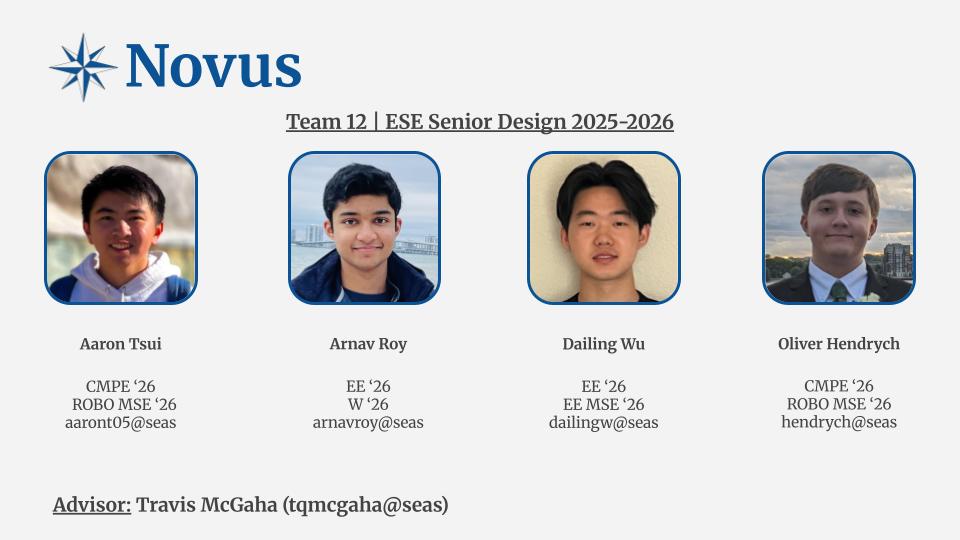 Novus

Team 12 | ESE Senior Design 2025-2026

Aaron Tsui

CMPE ‘26
ROBO MSE ‘26
aaront05@seas

Arnav Roy

EE ‘26
W ‘26
arnavroy@seas

Dailing Wu

EE ‘26
EE MSE ‘26
dailingw@seas

Oliver Hendrych

CMPE ‘26
ROBO MSE ‘26
hendrych@seas

Advisor: Travis McGaha (tqmcgaha@seas)